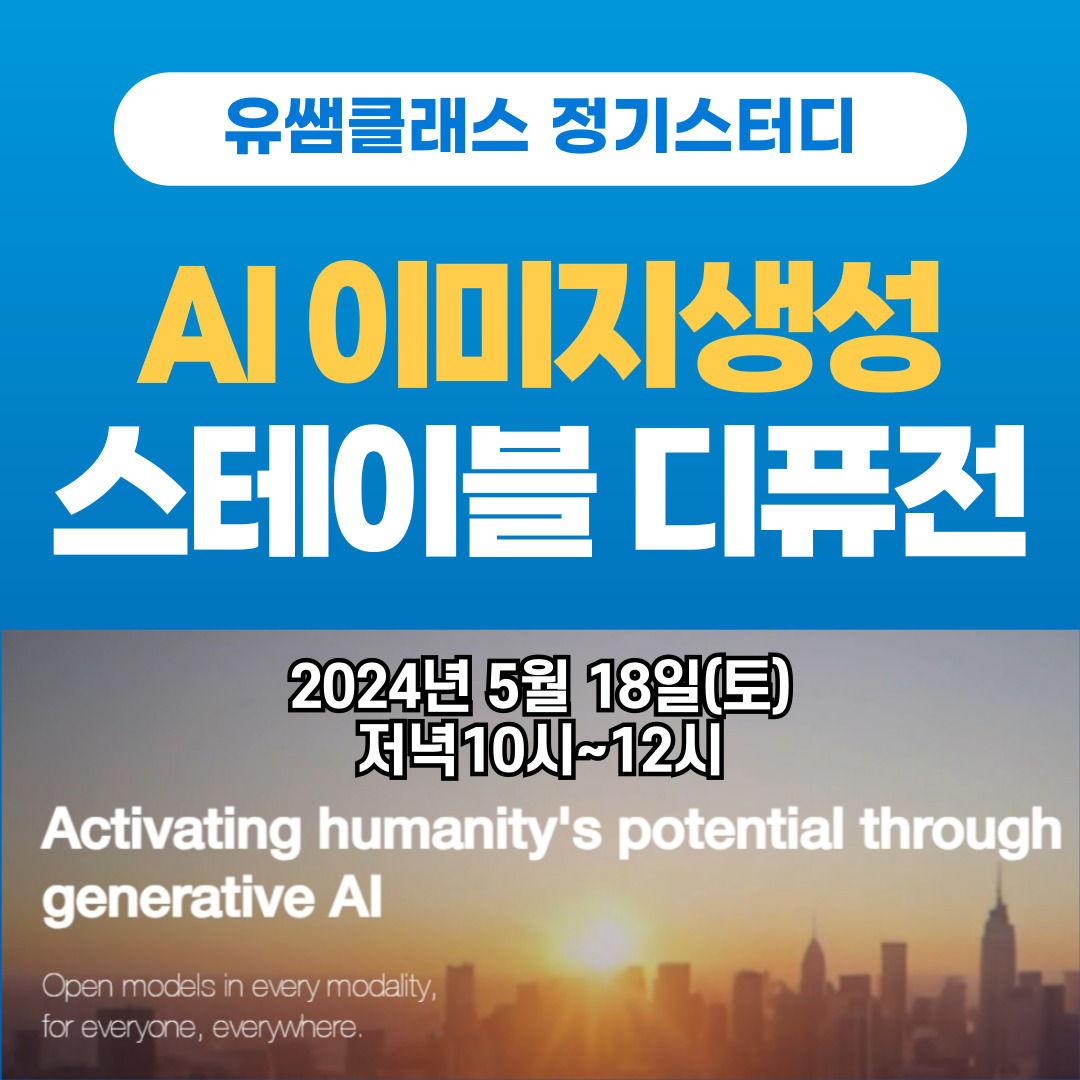 유쌤클래스 정기스터디

AI 이미지생성
스테이블 디퓨전

2024년 5월 18일(토)
저녁10시~12시

Activating humanity's potential through generative AI

Open models in every modality, for everyone, everywhere.